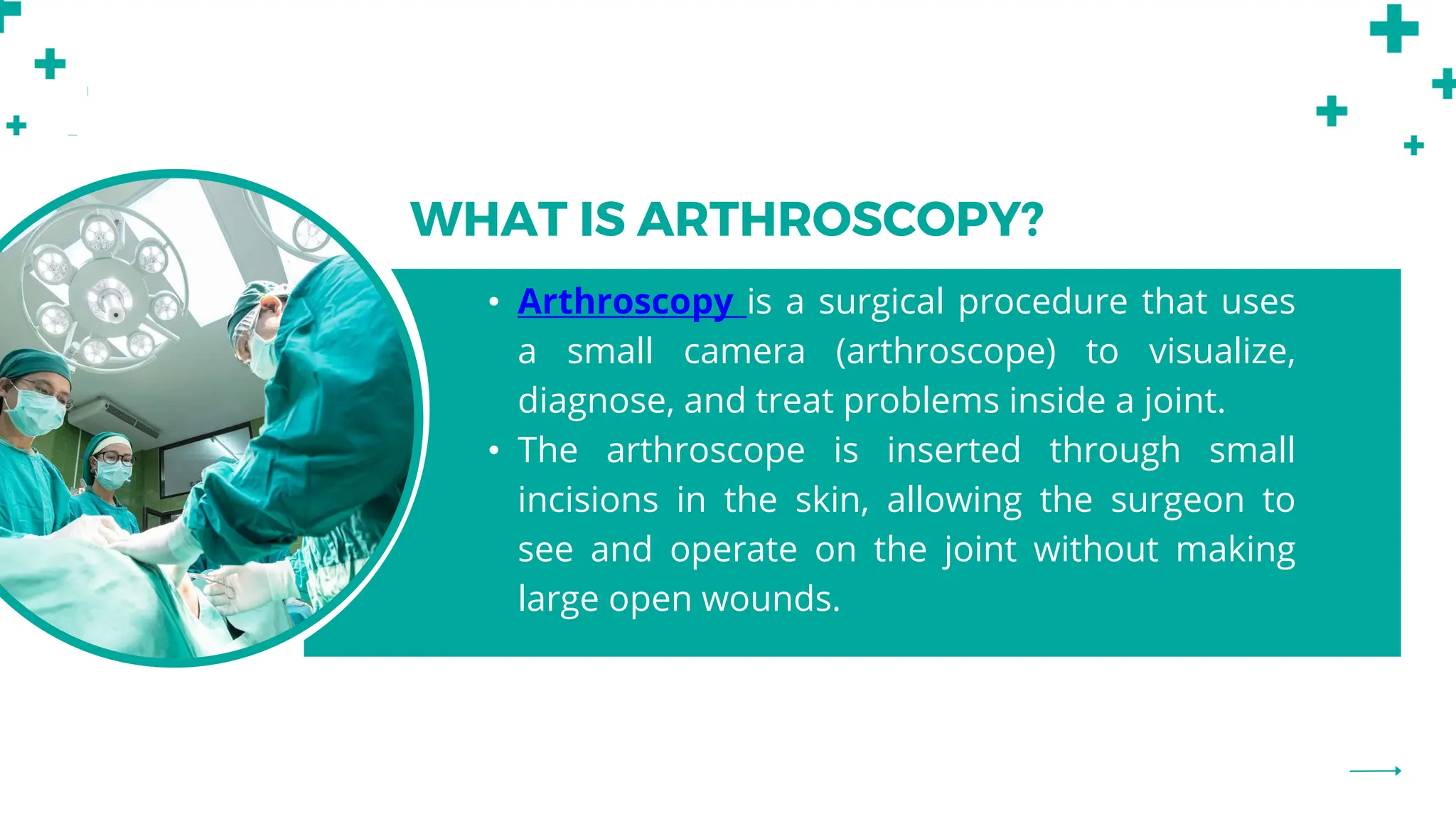 WHAT IS ARTHROSCOPY?

• Arthroscopy is a surgical procedure that uses a small camera (arthroscope) to visualize, diagnose, and treat problems inside a joint.
• The arthroscope is inserted through small incisions in the skin, allowing the surgeon to see and operate on the joint without making large open wounds.